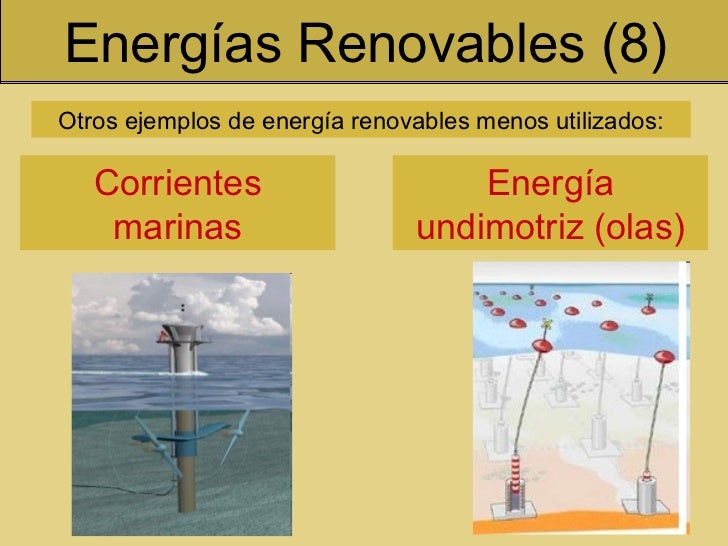 Energías Renovables (8)

Otros ejemplos de energía renovables menos utilizados:

Corrientes marinas

Energía undimotriz (olas)